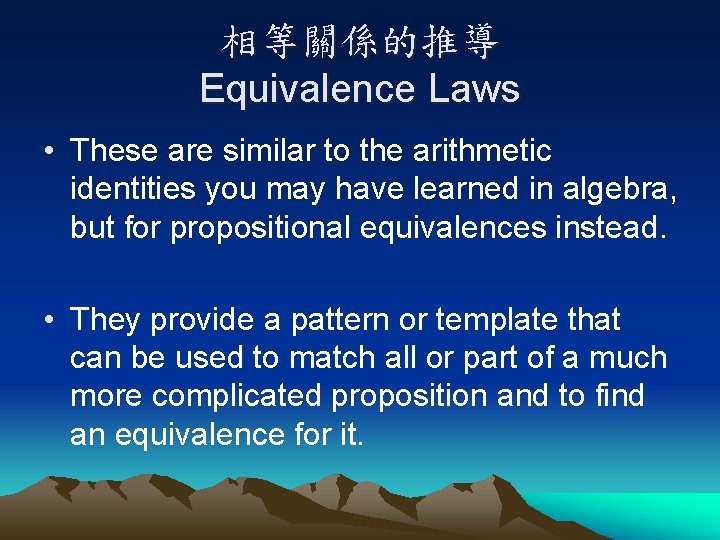 相等關係的推導
Equivalence Laws

• These are similar to the arithmetic identities you may have learned in algebra, but for propositional equivalences instead.

• They provide a pattern or template that can be used to match all or part of a much more complicated proposition and to find an equivalence for it.